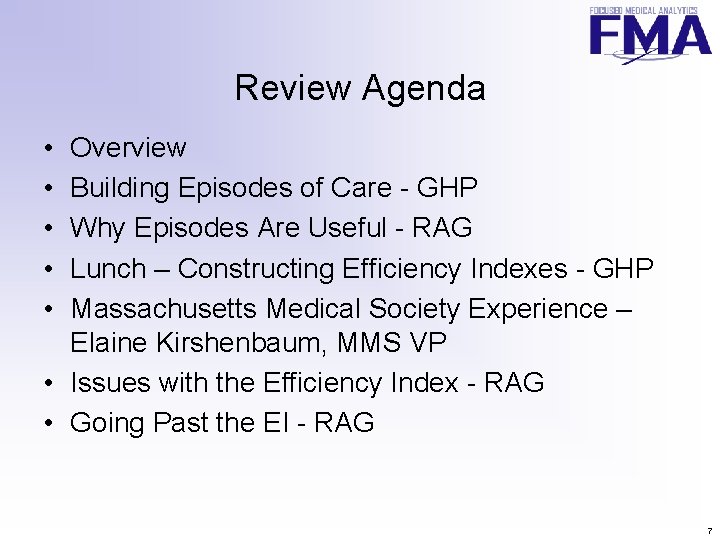 FOCUSED MEDICAL ANALYTICS
FMA

Review Agenda

• Overview
• Building Episodes of Care - GHP
• Why Episodes Are Useful - RAG
• Lunch – Constructing Efficiency Indexes - GHP
• Massachusetts Medical Society Experience – Elaine Kirshenbaum, MMS VP
• Issues with the Efficiency Index - RAG
• Going Past the EI - RAG

7